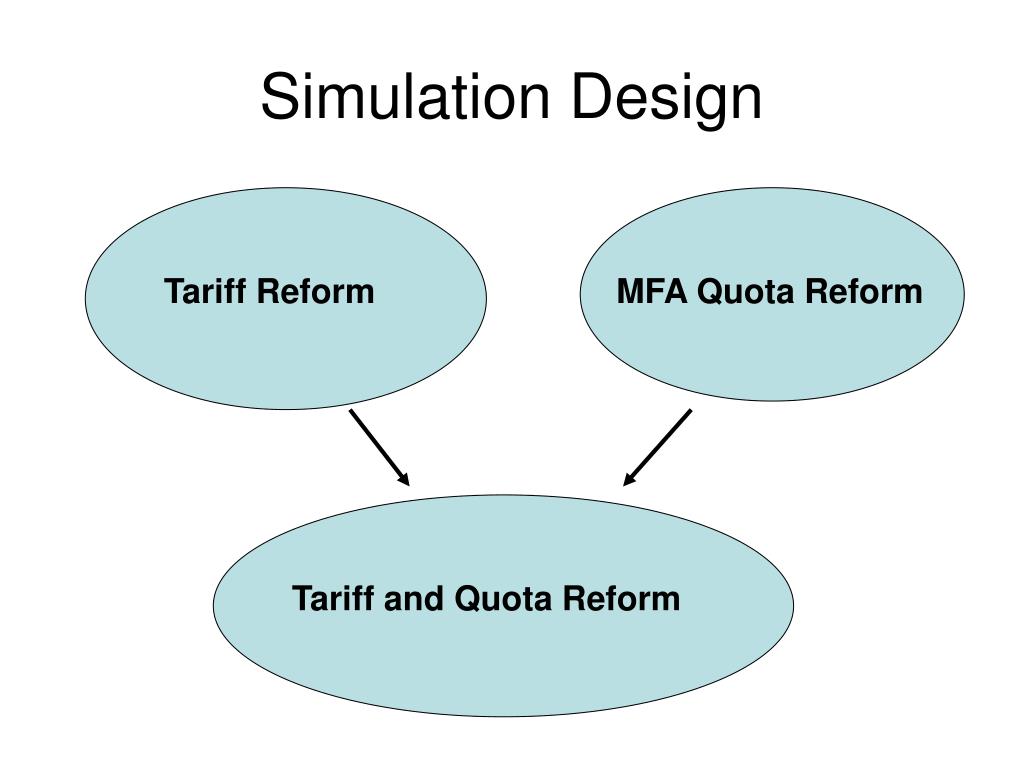 Simulation Design

Tariff Reform

MFA Quota Reform

Tariff and Quota Reform